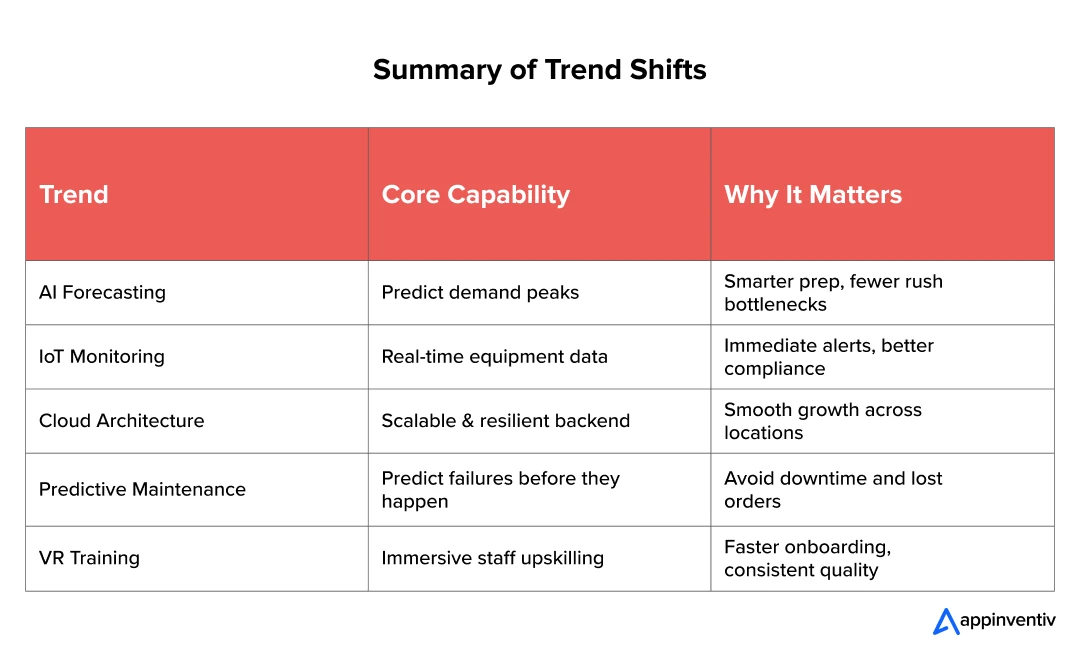 Summary of Trend Shifts

| Trend | Core Capability | Why It Matters |
|---|---|---|
| AI Forecasting | Predict demand peaks | Smarter prep, fewer rush bottlenecks |
| IoT Monitoring | Real-time equipment data | Immediate alerts, better compliance |
| Cloud Architecture | Scalable & resilient backend | Smooth growth across locations |
| Predictive Maintenance | Predict failures before they happen | Avoid downtime and lost orders |
| VR Training | Immersive staff upskilling | Faster onboarding, consistent quality |

appinventiv